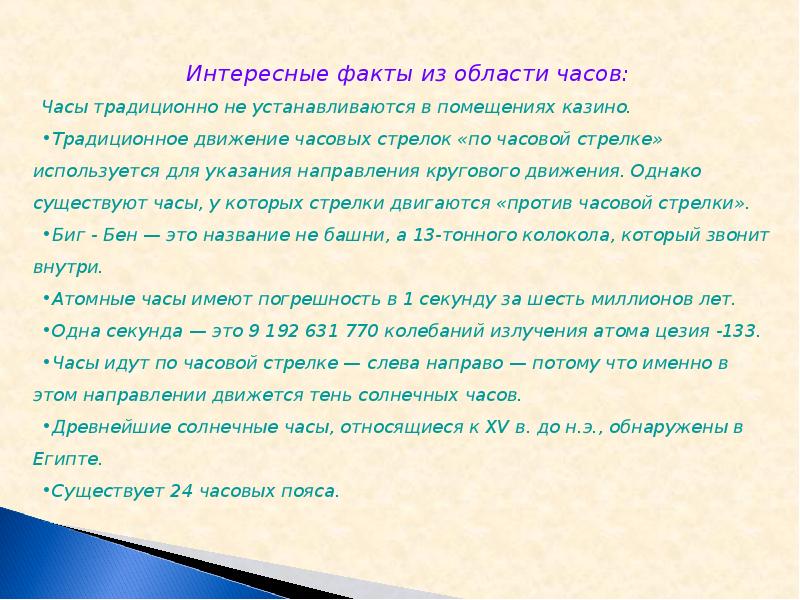 Интересные факты из области часов:

Часы традиционно не устанавливаются в помещениях казино.

•Традиционное движение часовых стрелок «по часовой стрелке» используется для указания направления кругового движения. Однако существуют часы, у которых стрелки двигаются «против часовой стрелки».

•Биг - Бен — это название не башни, а 13-тонного колокола, который звонит внутри.

•Атомные часы имеют погрешность в 1 секунду за шесть миллионов лет.

•Одна секунда — это 9 192 631 770 колебаний излучения атома цезия -133.

•Часы идут по часовой стрелке — слева направо — потому что именно в этом направлении движется тень солнечных часов.

•Древнейшие солнечные часы, относящиеся к XV в. до н.э., обнаружены в Египте.

•Существует 24 часовых пояса.